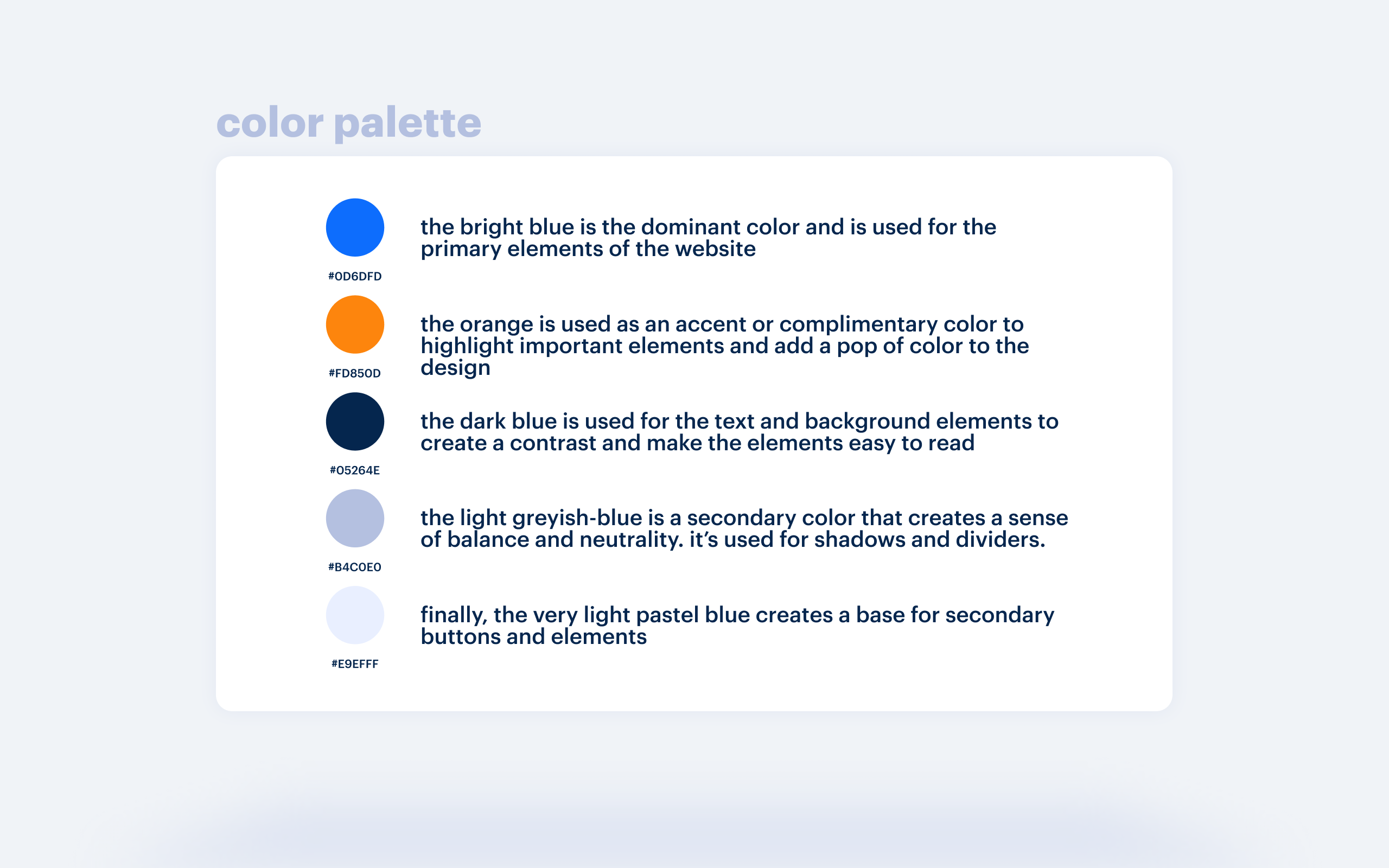 color palette

#0D6DFD

the bright blue is the dominant color and is used for the primary elements of the website

#FD850D

the orange is used as an accent or complimentary color to highlight important elements and add a pop of color to the design

#05264E

the dark blue is used for the text and background elements to create a contrast and make the elements easy to read

#B4C0E0

the light greyish-blue is a secondary color that creates a sense of balance and neutrality. it's used for shadows and dividers.

#E9EFFF

finally, the very light pastel blue creates a base for secondary buttons and elements